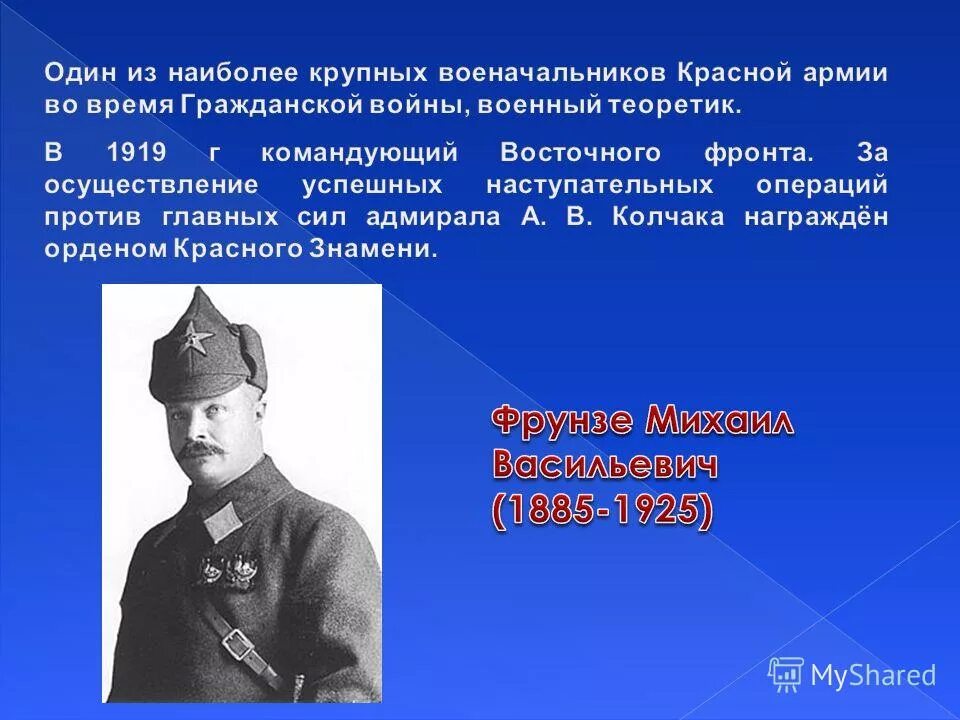 Один из наиболее крупных военачальников Красной армии во время Гражданской войны, военный теоретик.

В 1919 г командующий Восточного фронта. За осуществление успешных наступательных операций против главных сил адмирала А. В. Колчака награждён орденом Красного Знамени.

Фрунзе Михаил Васильевич (1885-1925)

MyShared